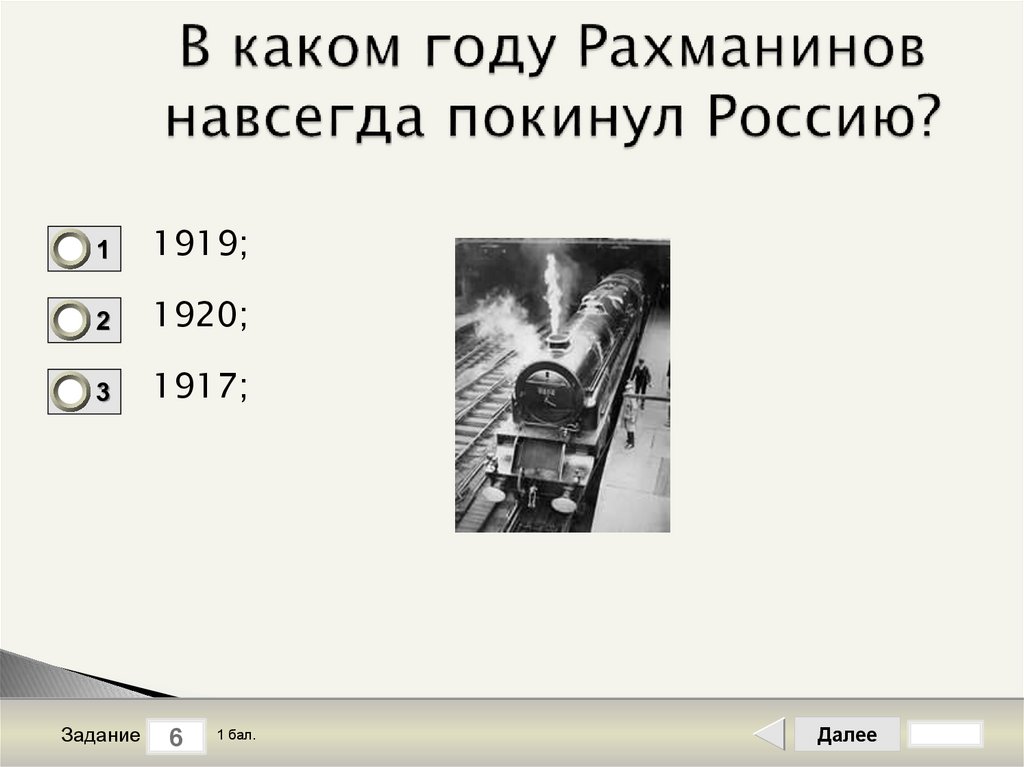 В каком году Рахманинов навсегда покинул Россию?

1 1919;

2 1920;

3 1917;

Задание 6 1 бал.

Далее